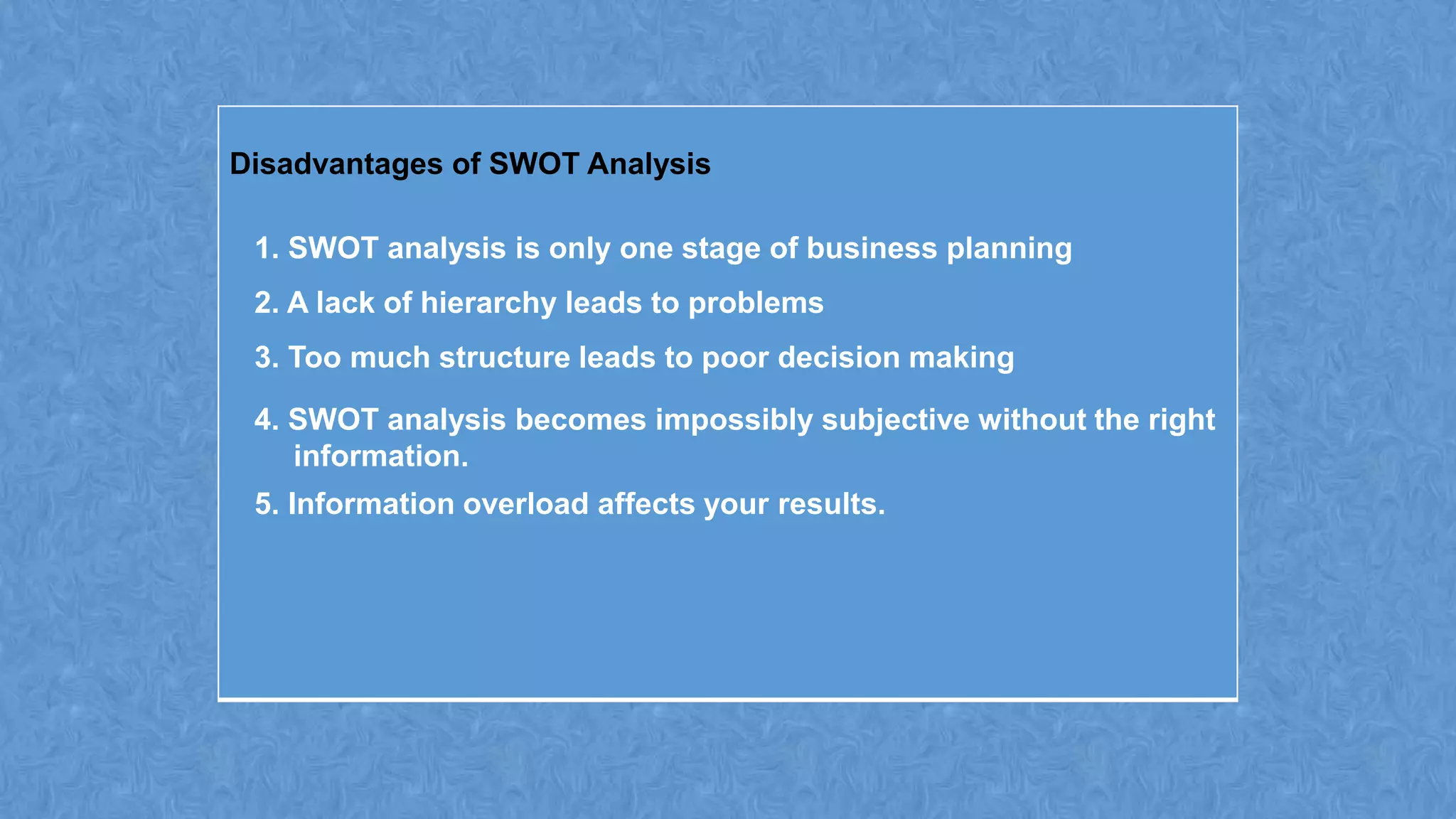 Disadvantages of SWOT Analysis

1. SWOT analysis is only one stage of business planning

2. A lack of hierarchy leads to problems

3. Too much structure leads to poor decision making

4. SWOT analysis becomes impossibly subjective without the right information.

5. Information overload affects your results.